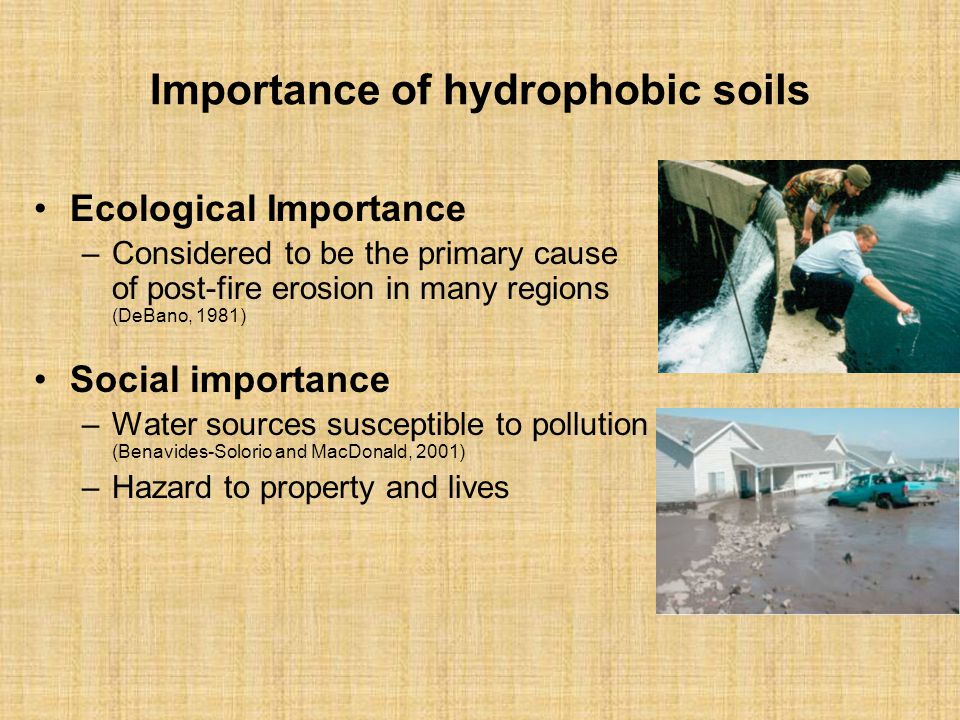 Importance of hydrophobic soils

• Ecological Importance
  – Considered to be the primary cause of post-fire erosion in many regions (DeBano, 1981)

• Social importance
  – Water sources susceptible to pollution (Benavides-Solorio and MacDonald, 2001)
  – Hazard to property and lives